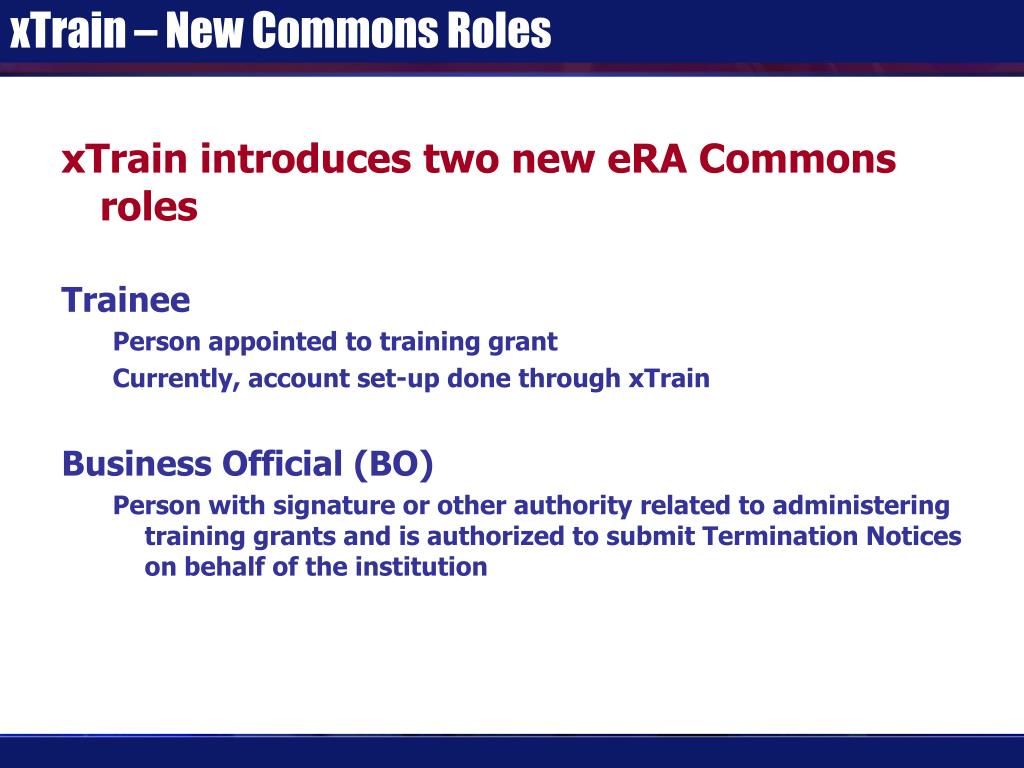 xTrain – New Commons Roles

xTrain introduces two new eRA Commons roles

Trainee

Person appointed to training grant

Currently, account set-up done through xTrain

Business Official (BO)

Person with signature or other authority related to administering training grants and is authorized to submit Termination Notices on behalf of the institution